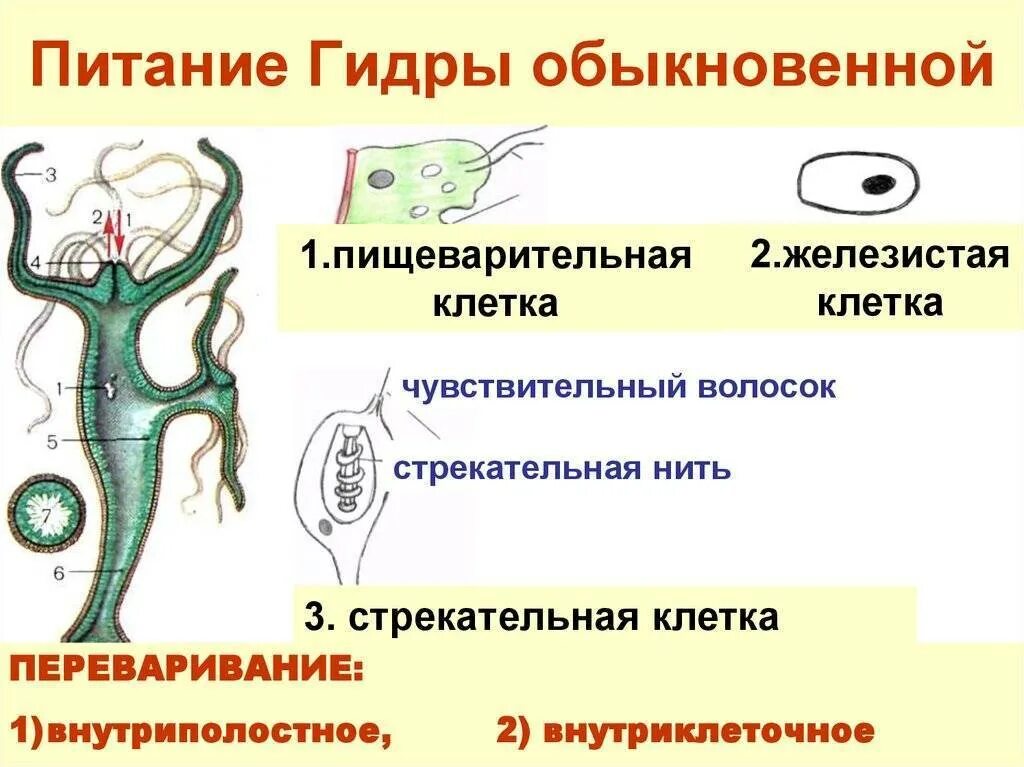 Питание Гидры обыкновенной

3

2

1

4

1

5

7

6

1.пищеварительная клетка

2.железистая клетка

чувствительный волосок

стрекательная нить

3. стрекательная клетка

ПЕРЕВАРИВАНИЕ:

1)внутриполостное,

2) внутриклеточное